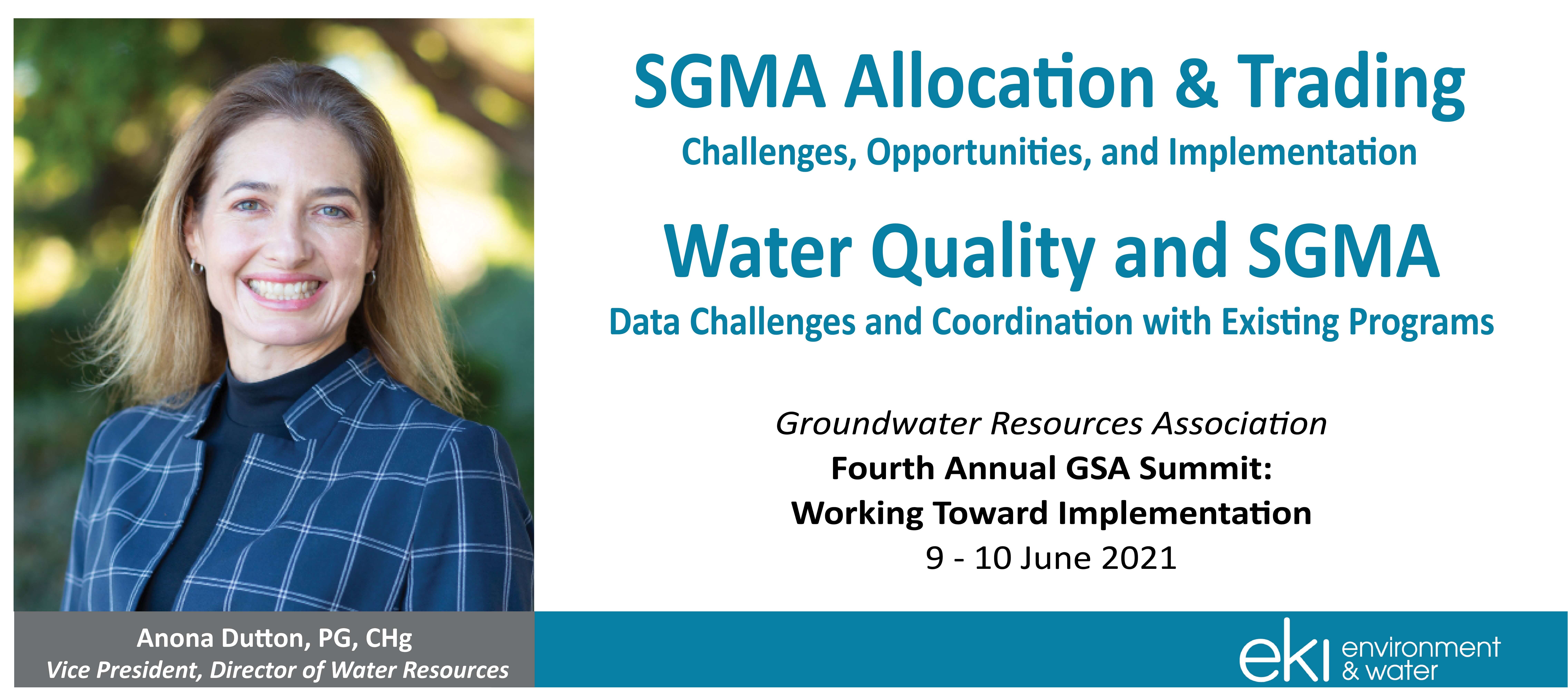 SGMA Allocation & Trading
Challenges, Opportunities, and Implementation

Water Quality and SGMA
Data Challenges and Coordination with Existing Programs

Groundwater Resources Association
Fourth Annual GSA Summit:
Working Toward Implementation
9 - 10 June 2021

Anona Dutton, PG, CHg
Vice President, Director of Water Resources

eki environment & water